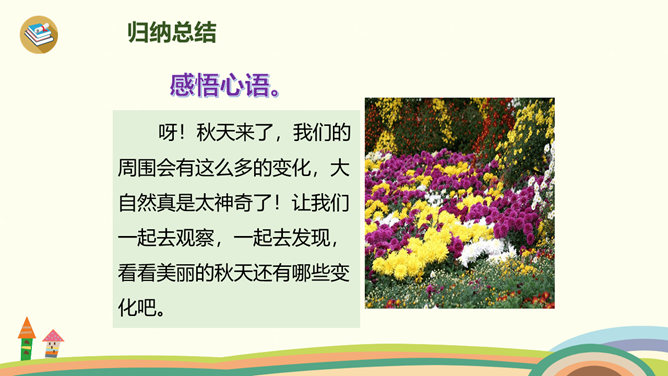 归纳总结

感悟心语。

呀！秋天来了，我们的周围会有这么多的变化，大自然真是太神奇了！让我们一起去观察，一起去发现，看看美丽的秋天还有哪些变化吧。